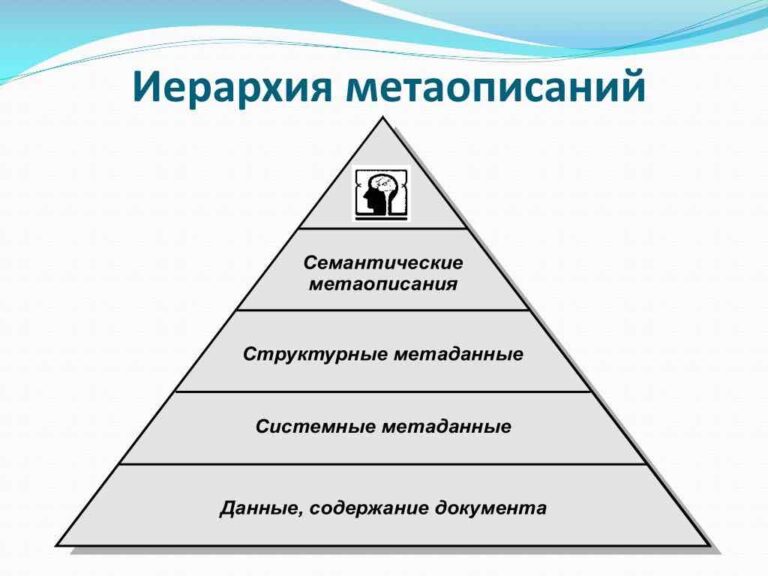 Иерархия метаописаний

Семантические метаописания

Структурные метаданные

Системные метаданные

Данные, содержание документа